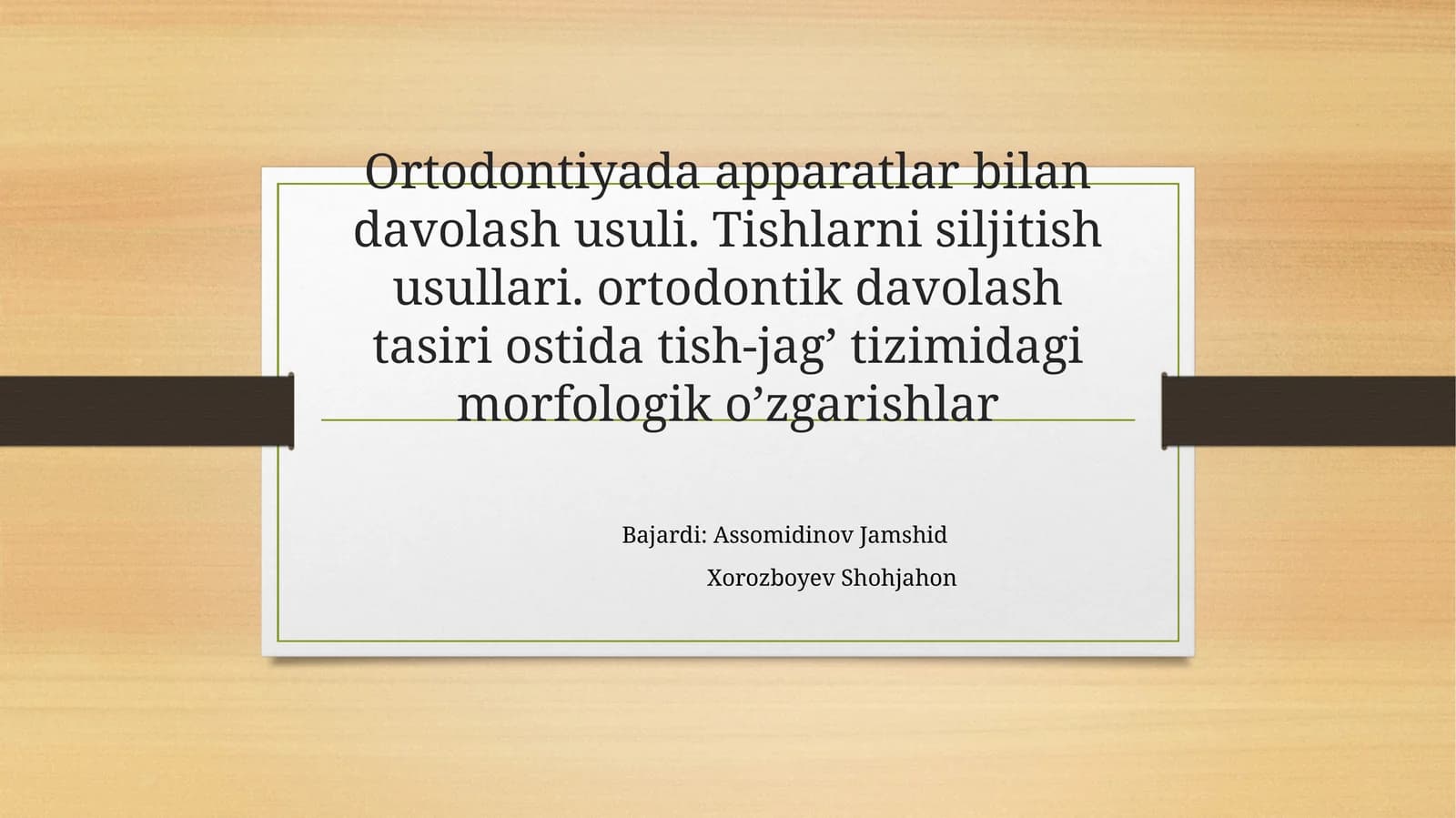 Ortodontiyada apparatlar bilan davolash usuli. Tishlarni siljitish usullari. ortodontik davolash tasiri ostida tish-jag’ tizimidagi morfologik o’zgarishlar

Bajardi: Assomidinov Jamshid
Xorozboyev Shohjahon